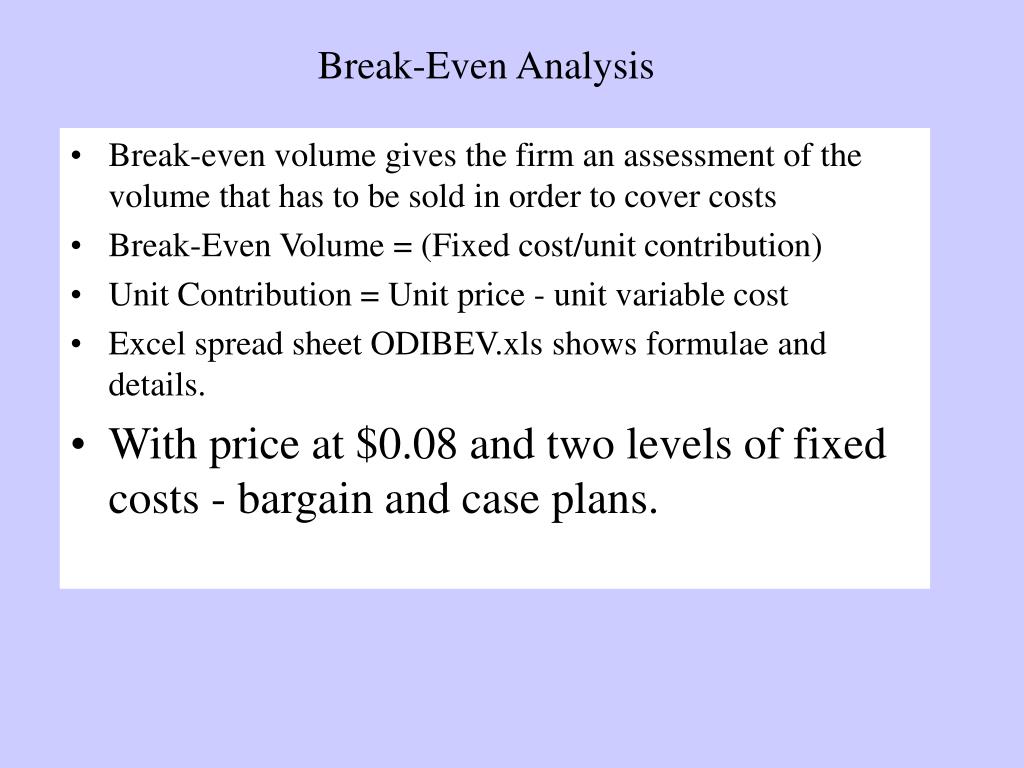 Break-Even Analysis

• Break-even volume gives the firm an assessment of the volume that has to be sold in order to cover costs
• Break-Even Volume = (Fixed cost/unit contribution)
• Unit Contribution = Unit price - unit variable cost
• Excel spread sheet ODIBEV.xls shows formulae and details.
• With price at \$0.08 and two levels of fixed costs - bargain and case plans.